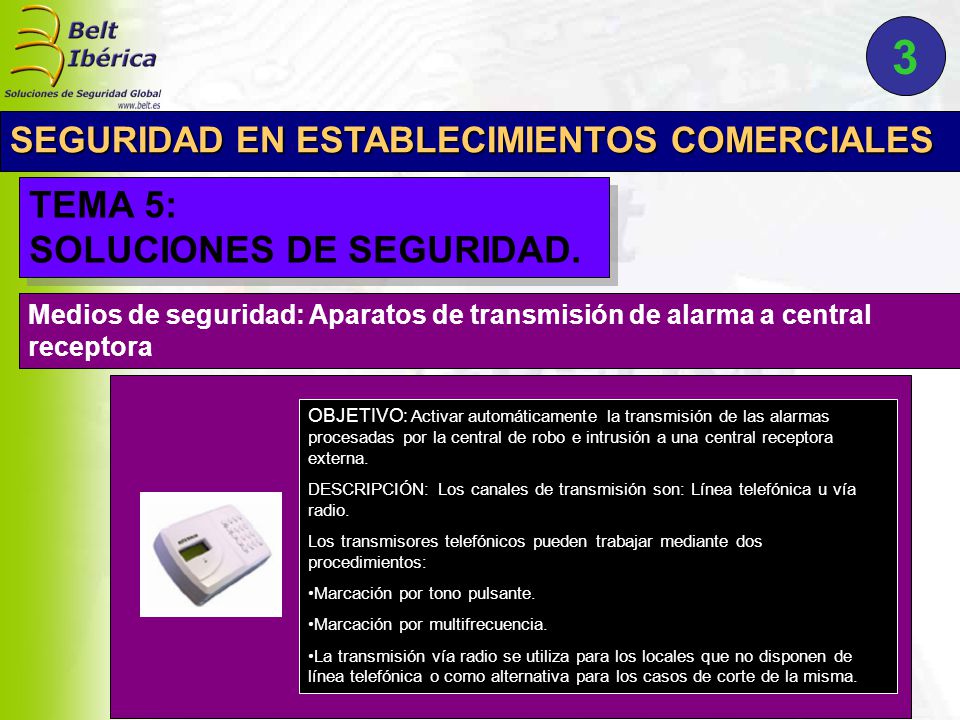 Belt Ibérica
Soluciones de Seguridad Global
www.belt.es

3

SEGURIDAD EN ESTABLECIMIENTOS COMERCIALES

TEMA 5:
SOLUCIONES DE SEGURIDAD.

Medios de seguridad: Aparatos de transmisión de alarma a central receptora

OBJETIVO: Activar automáticamente la transmisión de las alarmas procesadas por la central de robo e intrusión a una central receptora externa.

DESCRIPCIÓN: Los canales de transmisión son: Línea telefónica u vía radio.

Los transmisores telefónicos pueden trabajar mediante dos procedimientos:

•Marcación por tono pulsante.

•Marcación por multifrecuencia.

•La transmisión vía radio se utiliza para los locales que no disponen de línea telefónica o como alternativa para los casos de corte de la misma.